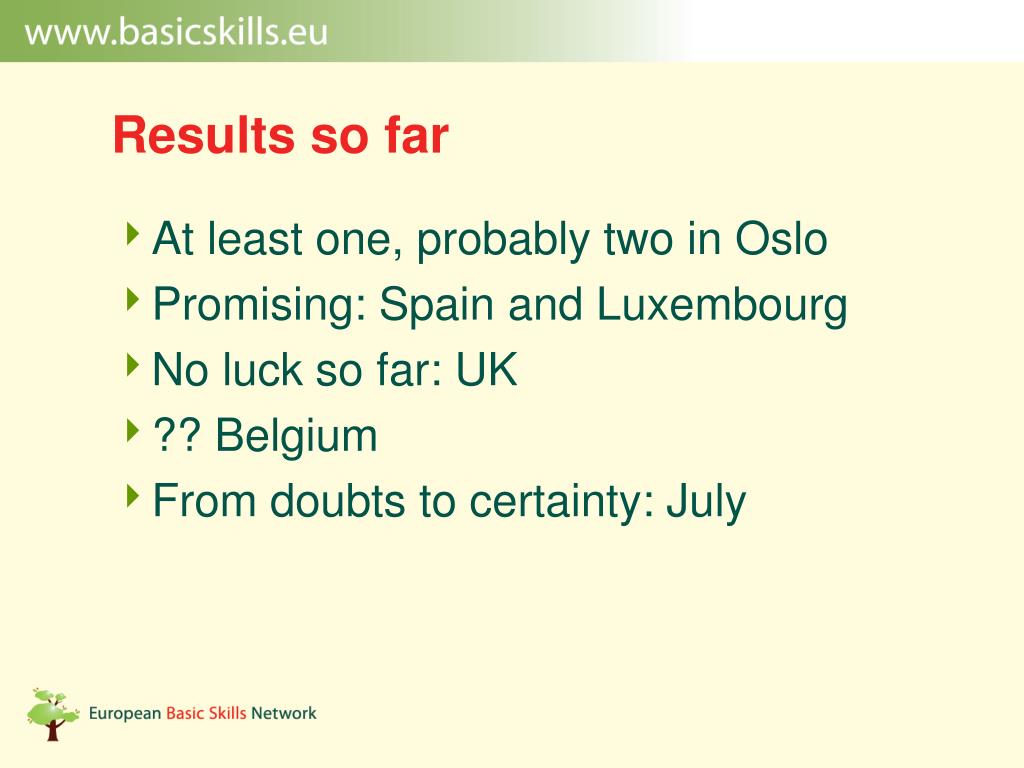 www.basicskills.eu

Results so far

At least one, probably two in Oslo
Promising: Spain and Luxembourg
No luck so far: UK
?? Belgium
From doubts to certainty: July

European Basic Skills Network